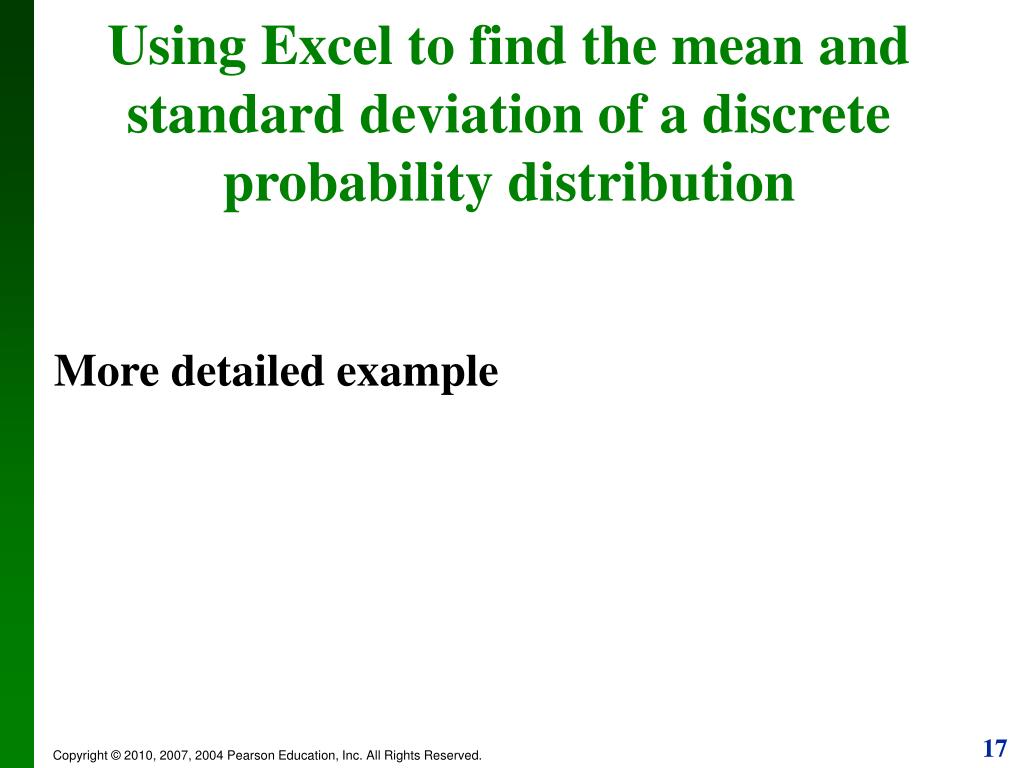 Using Excel to find the mean and standard deviation of a discrete probability distribution

More detailed example

Copyright © 2010, 2007, 2004 Pearson Education, Inc. All Rights Reserved.

17